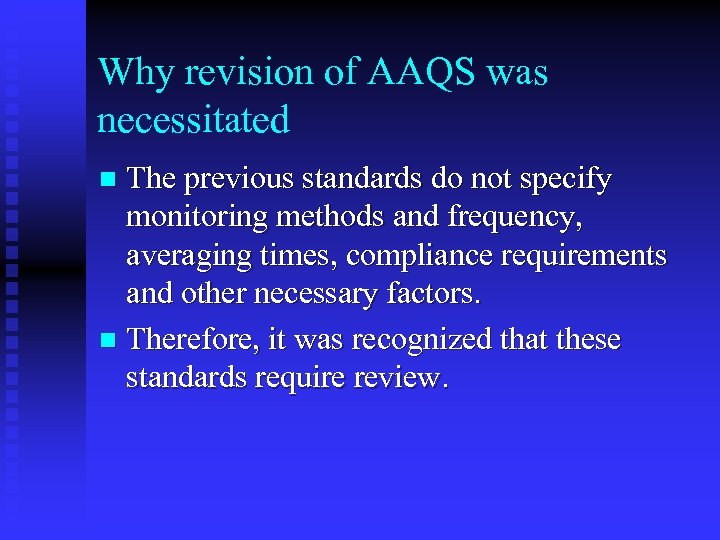 Why revision of AAQS was necessitated

- The previous standards do not specify monitoring methods and frequency, averaging times, compliance requirements and other necessary factors.
- Therefore, it was recognized that these standards require review.